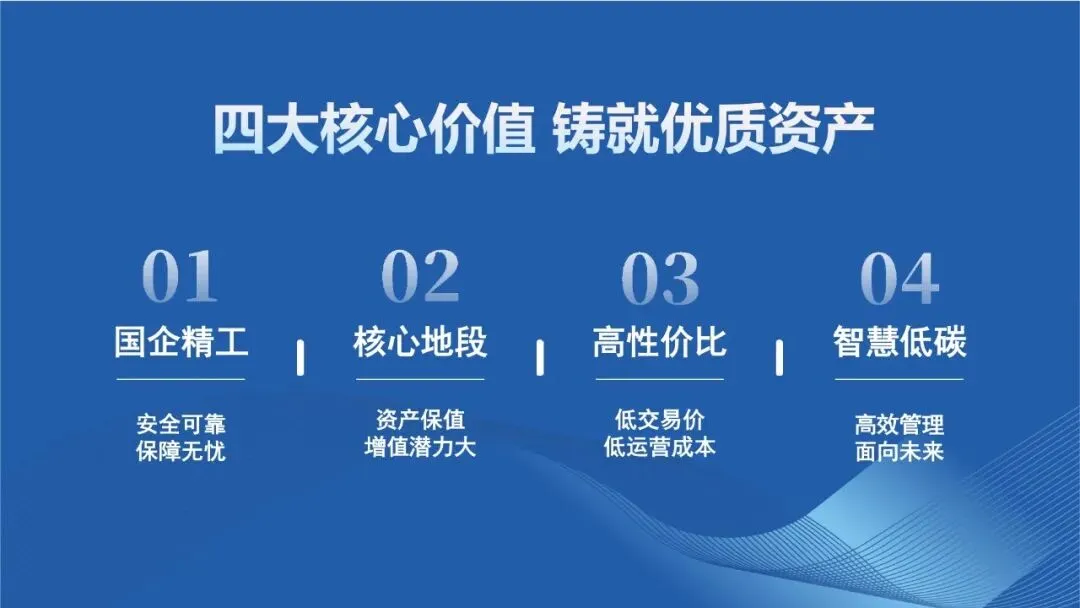 四大核心价值 铸就优质资产

01
国企精工
安全可靠
保障无忧

02
核心地段
资产保值
增值潜力大

03
高性价比
低交易价
低运营成本

04
智慧低碳
高效管理
面向未来